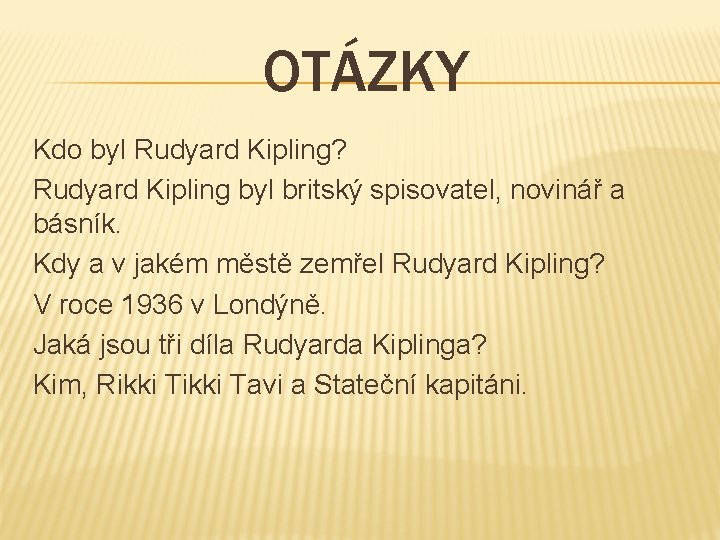 OTÁZKY

Kdo byl Rudyard Kipling?

Rudyard Kipling byl britský spisovatel, novinář a básník.

Kdy a v jakém městě zemřel Rudyard Kipling?

V roce 1936 v Londýně.

Jaká jsou tři díla Rudyarda Kiplinga?

Kim, Rikki Tikki Tavi a Stateční kapitáni.